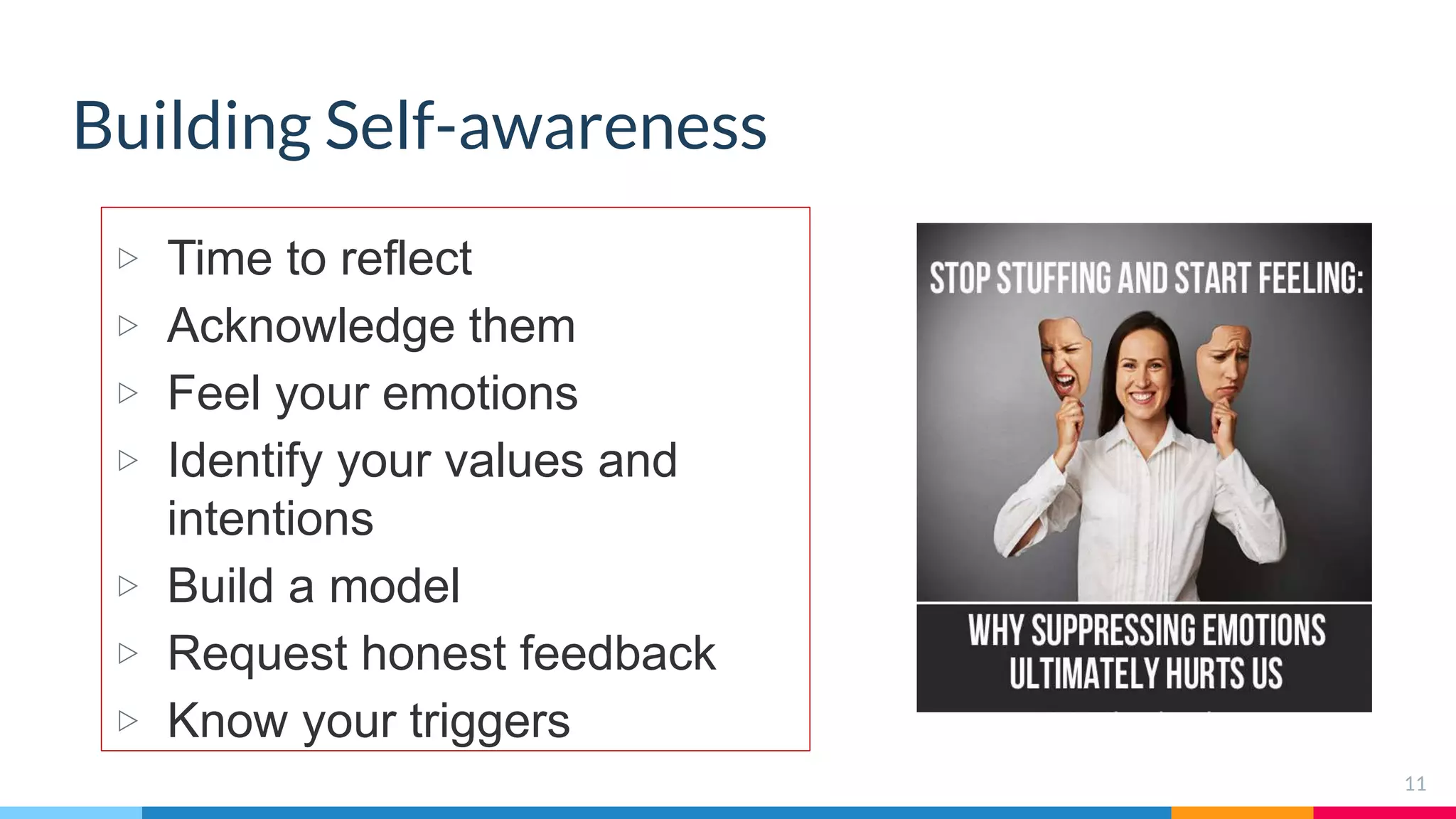 Building Self-awareness

▷ Time to reflect
▷ Acknowledge them
▷ Feel your emotions
▷ Identify your values and intentions
▷ Build a model
▷ Request honest feedback
▷ Know your triggers

STOP STUFFING AND START FEELING:

WHY SUPPRESSING EMOTIONS ULTIMATELY HURTS US

11